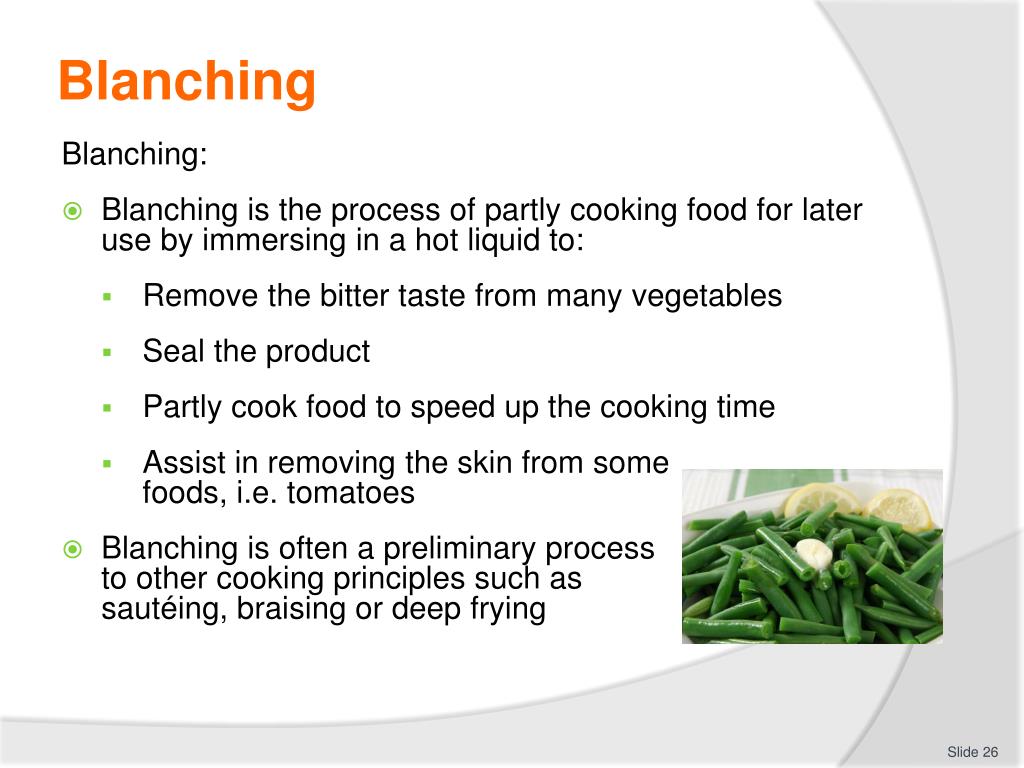 Blanching

Blanching:

Blanching is the process of partly cooking food for later use by immersing in a hot liquid to:

Remove the bitter taste from many vegetables

Seal the product

Partly cook food to speed up the cooking time

Assist in removing the skin from some foods, i.e. tomatoes

Blanching is often a preliminary process to other cooking principles such as sautéing, braising or deep frying

Slide 26